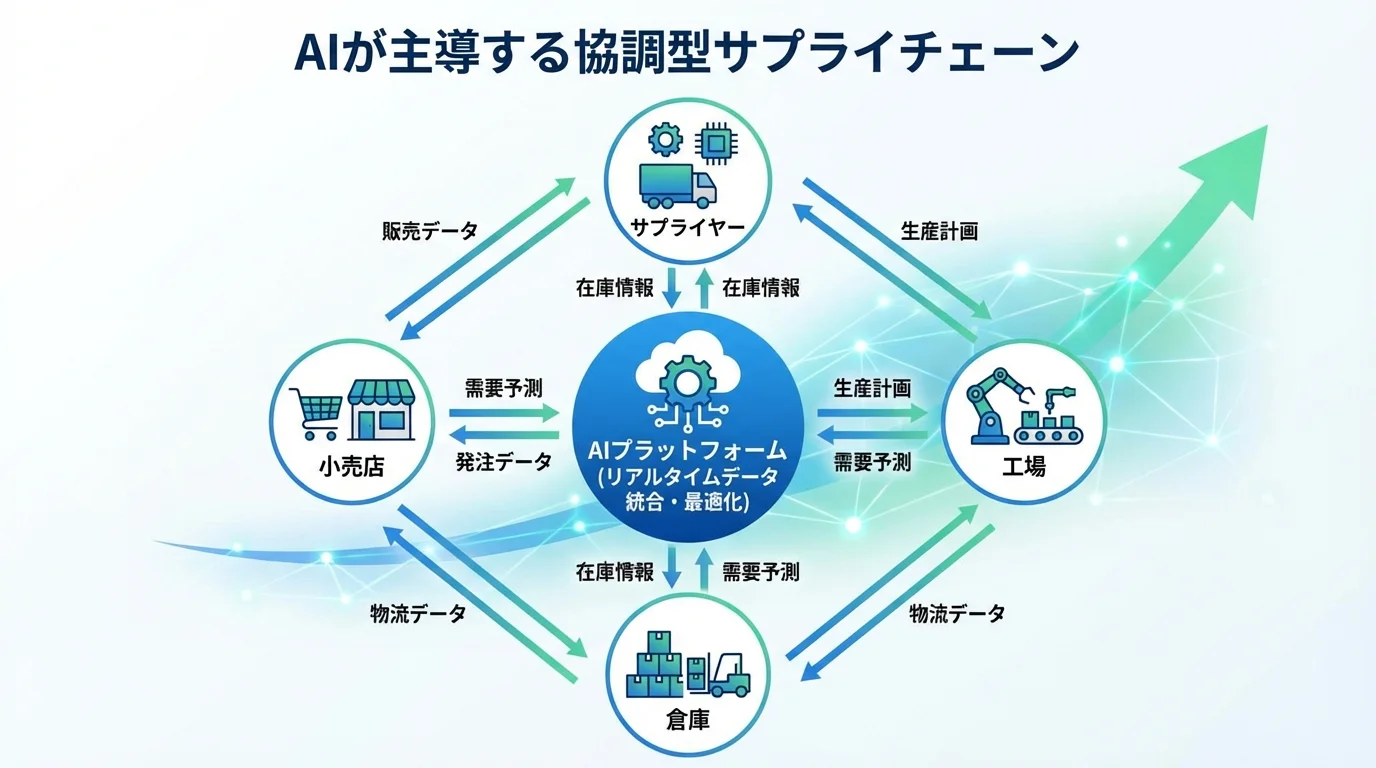 AIが主導する協調型サプライチェーン

サプライヤー

販売データ

生産計画

在庫情報

在庫情報

小売店

需要予測

発注データ

AIプラットフォーム
(リアルタイムデータ
統合・最適化)

生産計画

需要予測

工場

在庫情報

需要予測

物流データ

物流データ

倉庫